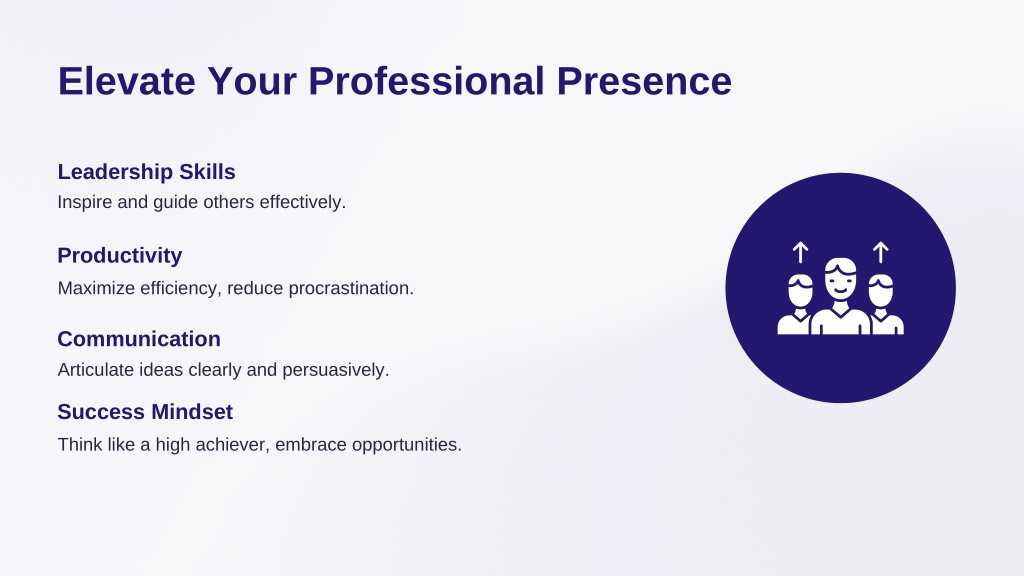 Elevate Your Professional Presence

Leadership Skills
Inspire and guide others effectively.

Productivity
Maximize efficiency, reduce procrastination.

Communication
Articulate ideas clearly and persuasively.

Success Mindset
Think like a high achiever, embrace opportunities.